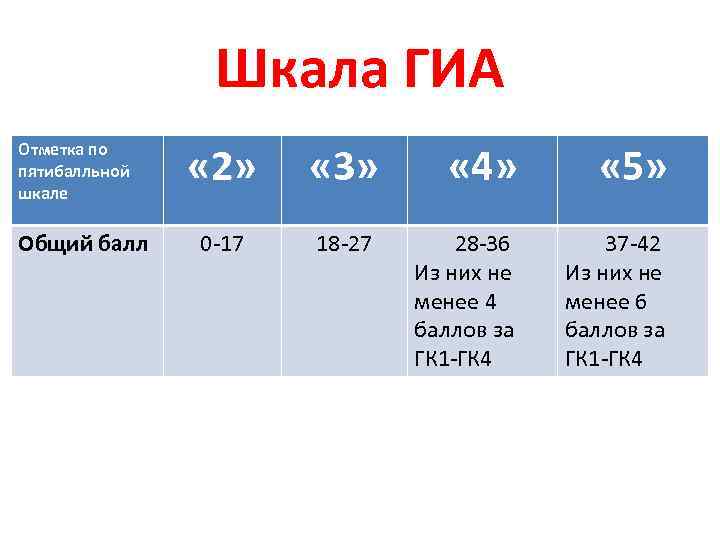 Шкала ГИА

| Отметка по пятибалльной шкале | «2» | «3» | «4» | «5» |
|---|---|---|---|---|
| Общий балл | 0-17 | 18-27 | 28-36 Из них не менее 4 баллов за ГК1-ГК4 | 37-42 Из них не менее 6 баллов за ГК1-ГК4 |